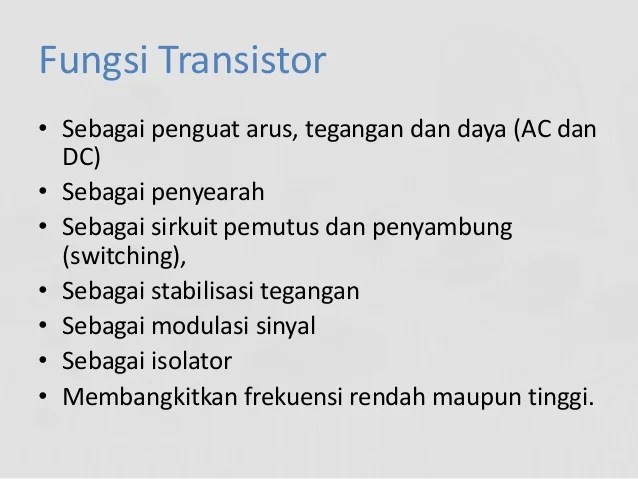 Fungsi Transistor

• Sebagai penguat arus, tegangan dan daya (AC dan DC)
• Sebagai penyearah
• Sebagai sirkuit pemutus dan penyambung (switching),
• Sebagai stabilisasi tegangan
• Sebagai modulasi sinyal
• Sebagai isolator
• Membangkitkan frekuensi rendah maupun tinggi.